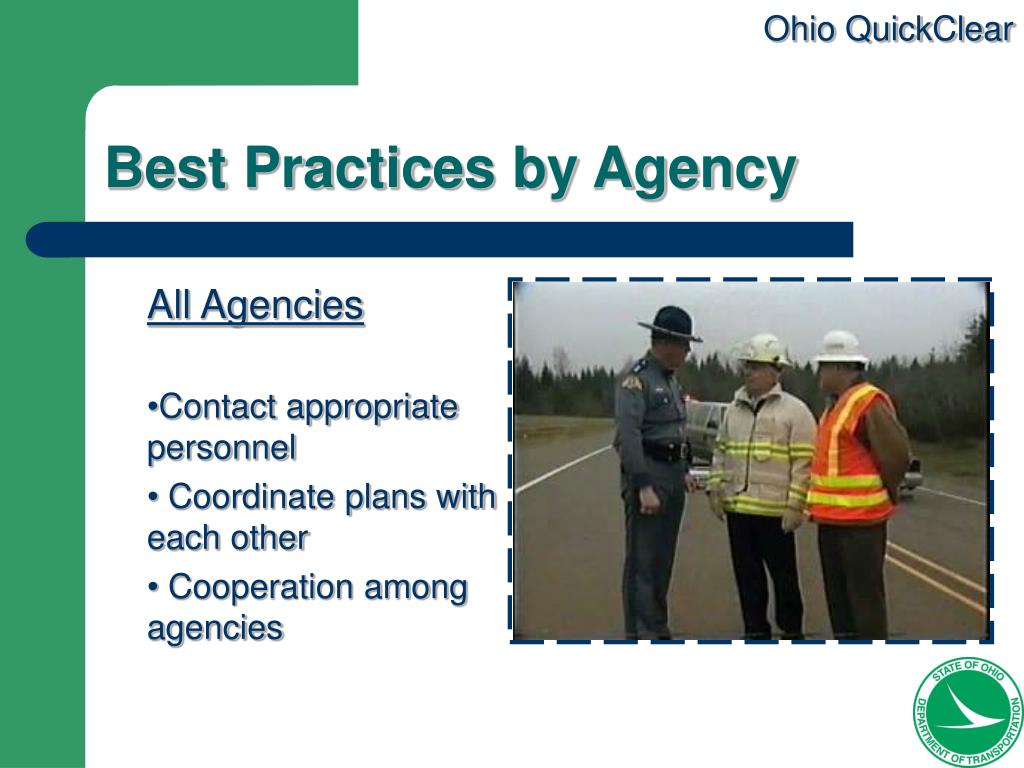 Ohio QuickClear

Best Practices by Agency

All Agencies

•Contact appropriate personnel

• Coordinate plans with each other

• Cooperation among agencies

STATE OF OHIO DEPARTMENT OF TRANSPORTATION